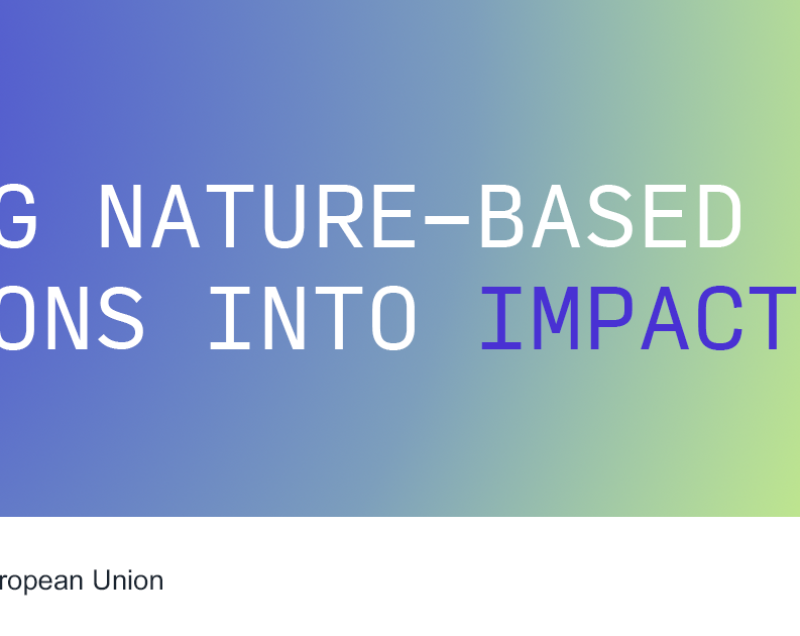 G NATURE-BASED
ONS INTO IMPACT

ropean Union